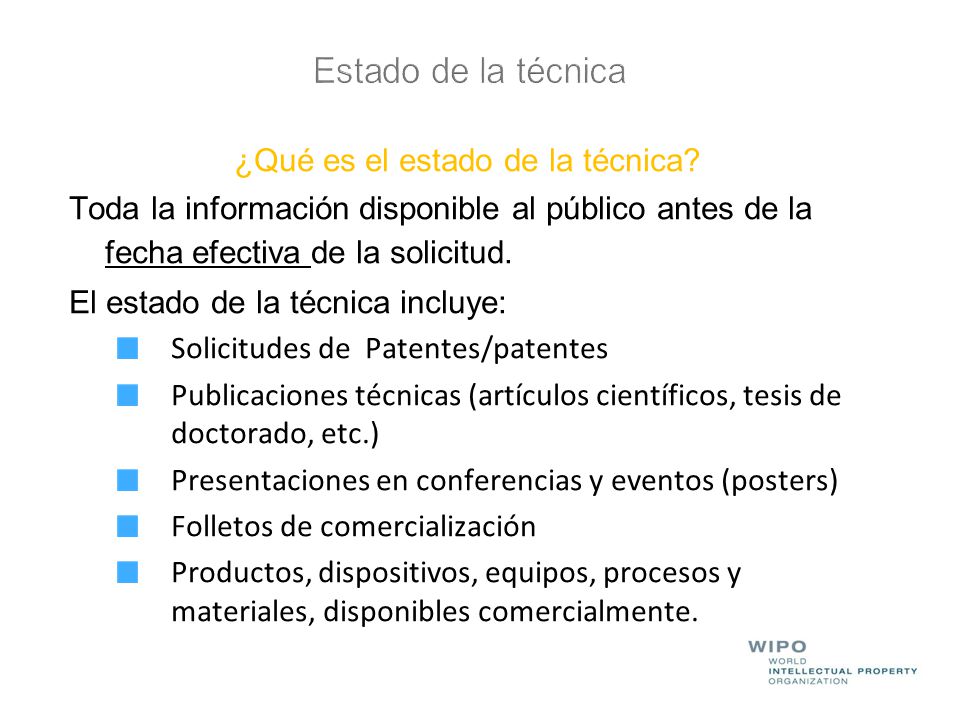 Estado de la técnica

¿Qué es el estado de la técnica?

Toda la información disponible al público antes de la fecha efectiva de la solicitud.

El estado de la técnica incluye:

Solicitudes de  Patentes/patentes

Publicaciones técnicas (artículos científicos, tesis de doctorado, etc.)

Presentaciones en conferencias y eventos (posters)

Folletos de comercialización

Productos, dispositivos, equipos, procesos y materiales, disponibles comercialmente.

WIPO
WORLD
INTELLECTUAL PROPERTY
ORGANIZATION